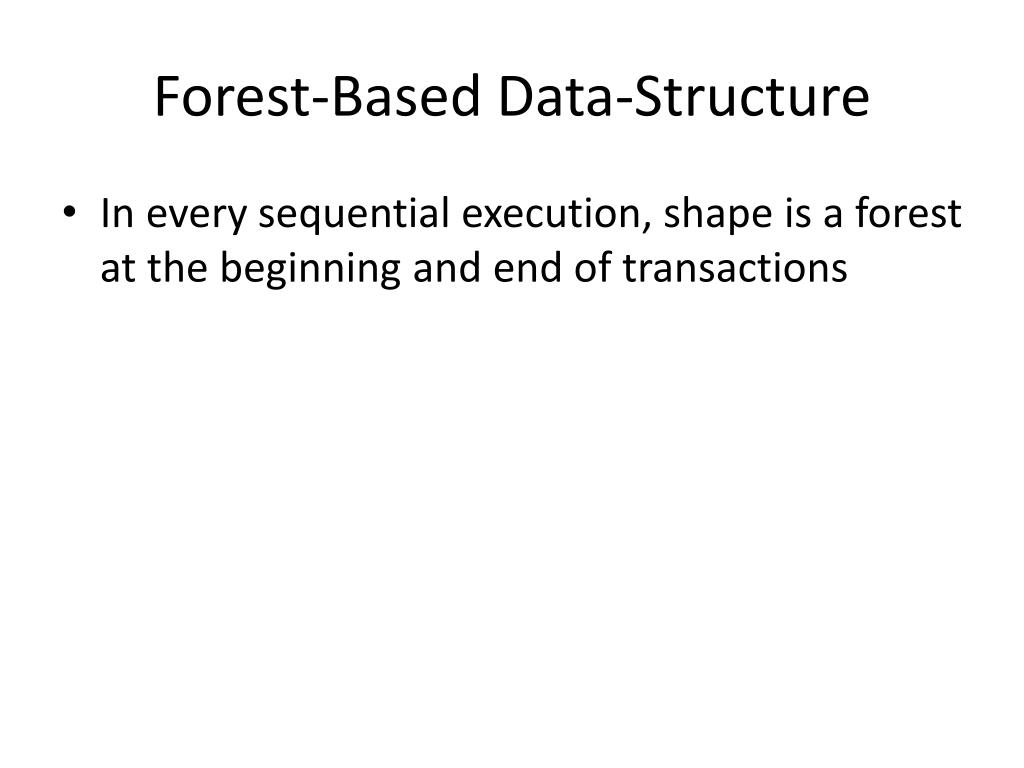 Forest-Based Data-Structure

• In every sequential execution, shape is a forest at the beginning and end of transactions